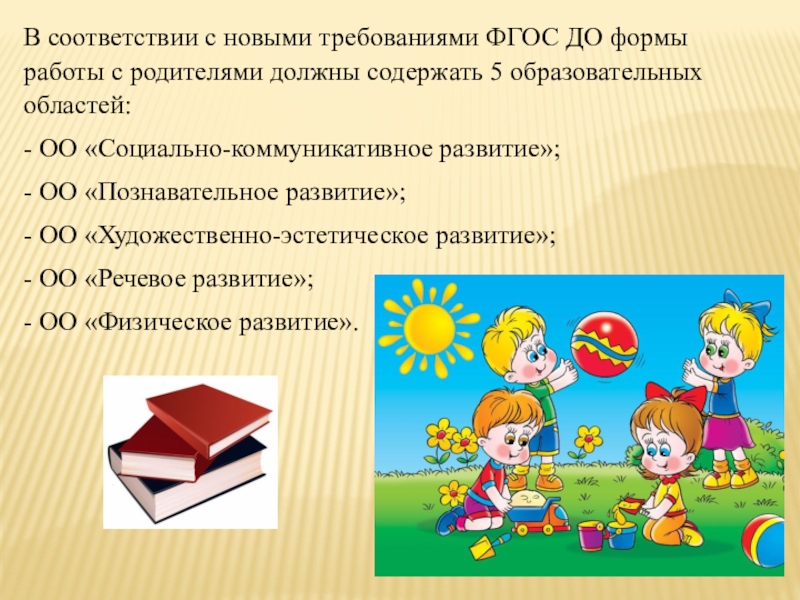 В соответствии с новыми требованиями ФГОС ДО формы работы с родителями должны содержать 5 образовательных областей:

- ОО «Социально-коммуникативное развитие»;

- ОО «Познавательное развитие»;

- ОО «Художественно-эстетическое развитие»;

- ОО «Речевое развитие»;

- ОО «Физическое развитие».